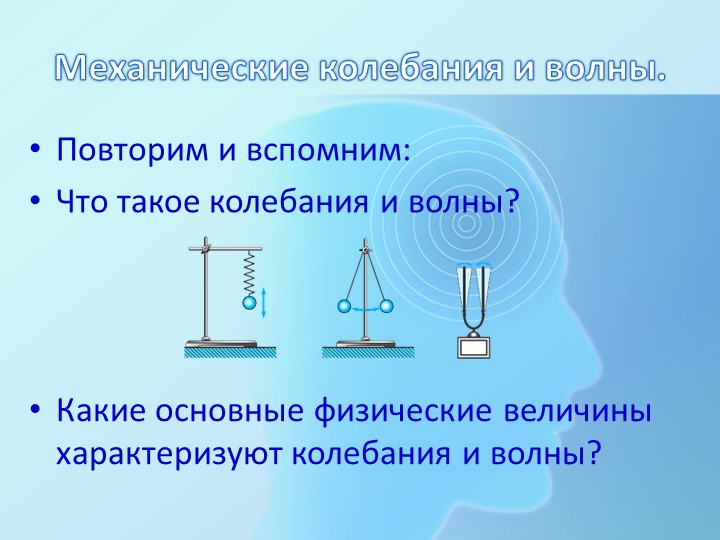 Механические колебания и волны.

• Повторим и вспомним:
• Что такое колебания и волны?

• Какие основные физические величины характеризуют колебания и волны?